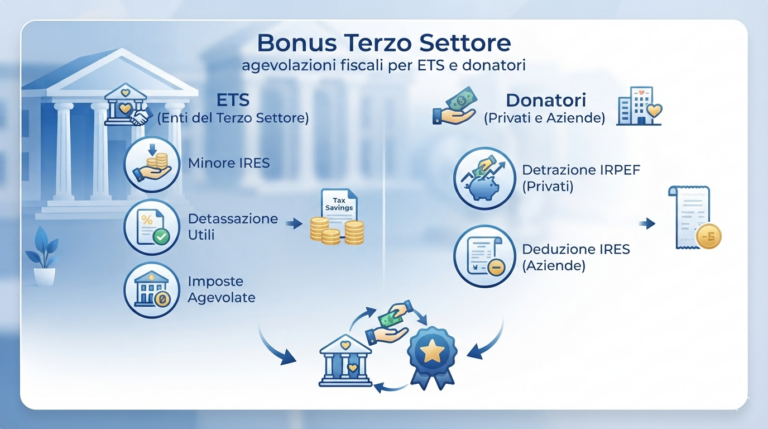 Bonus Terzo Settore
agevolazioni fiscali per ETS e donatori

ETS
(Enti del Terzo Settore)

Minore IRES

Detassazione Utili

Tax Savings

Imposte Agevolate

Donatori
(Privati e Aziende)

Detrazione IRPEF (Privati)

Deduzione IRES (Aziende)

-5